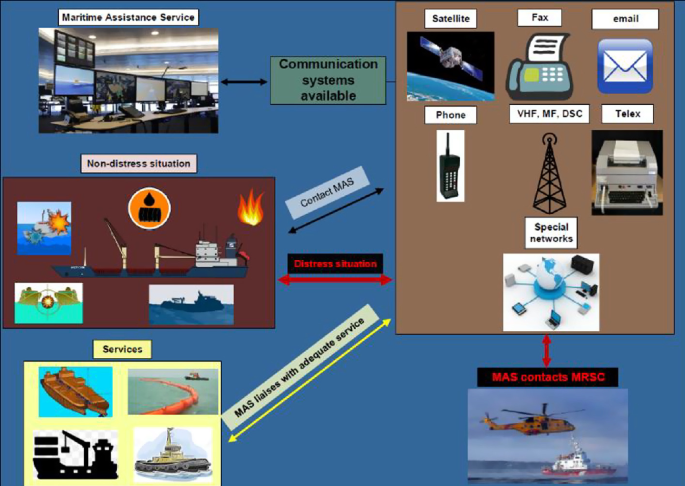 Maritime Assistance Service

Communication systems available

Satellite

Fax

email

Phone

VHF, MF, DSC

Telex

Special networks

Non-distress situation

Contact MAS

Distress situation

Services

MAS liaises with adequate service

MAS contacts MRSC